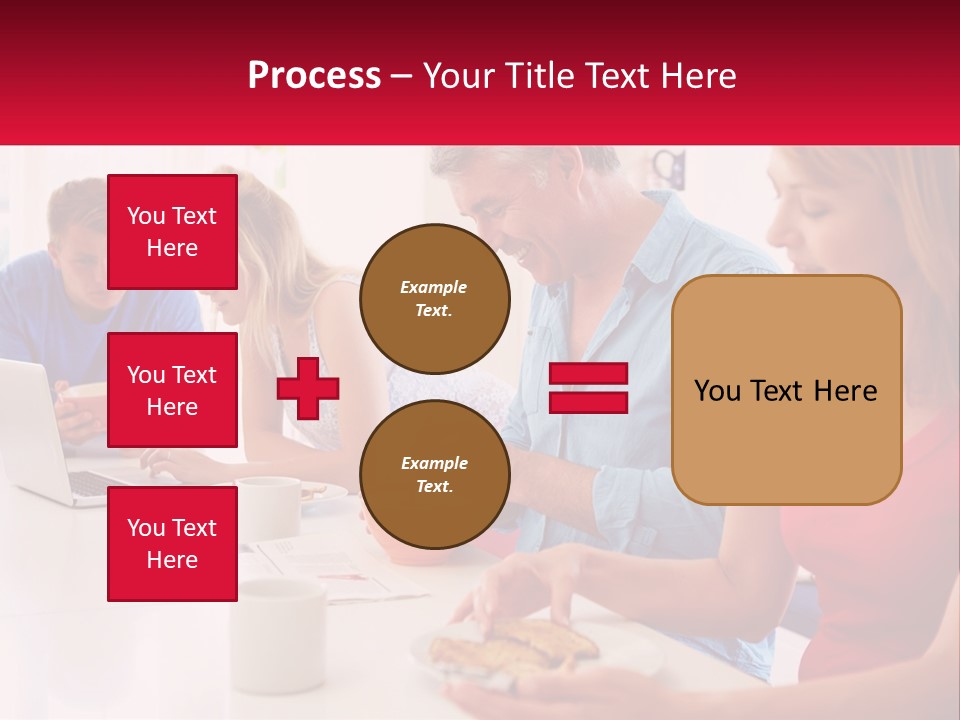 Process – Your Title Text Here

You Text Here

You Text Here

You Text Here

Example Text.

Example Text.

You Text Here